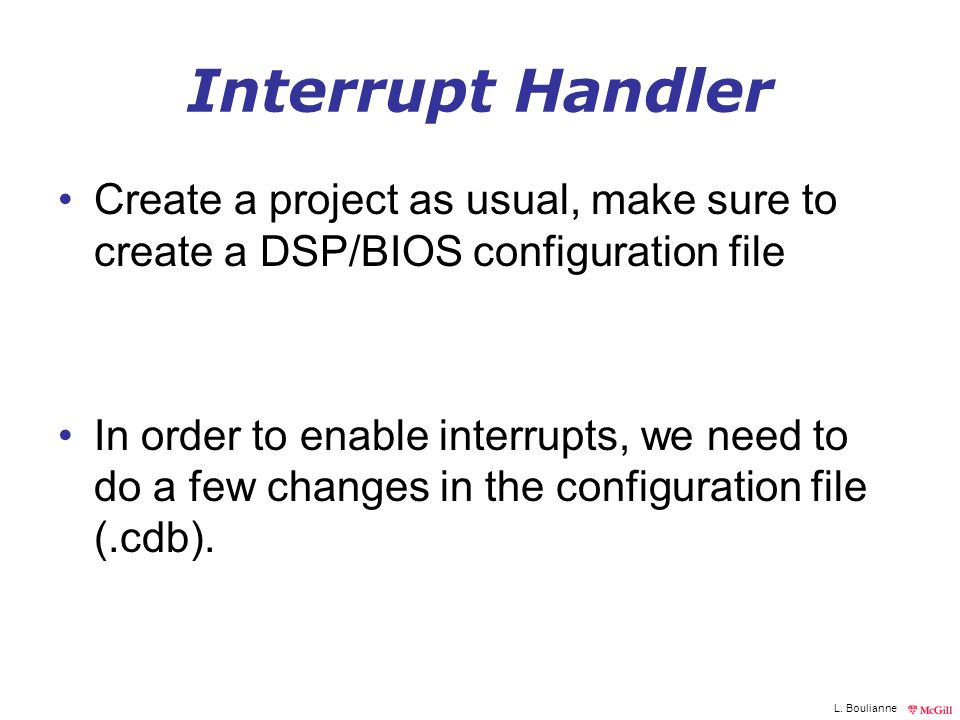 Interrupt Handler

• Create a project as usual, make sure to create a DSP/BIOS configuration file

• In order to enable interrupts, we need to do a few changes in the configuration file (.cdb).

L. Boulianne McGill